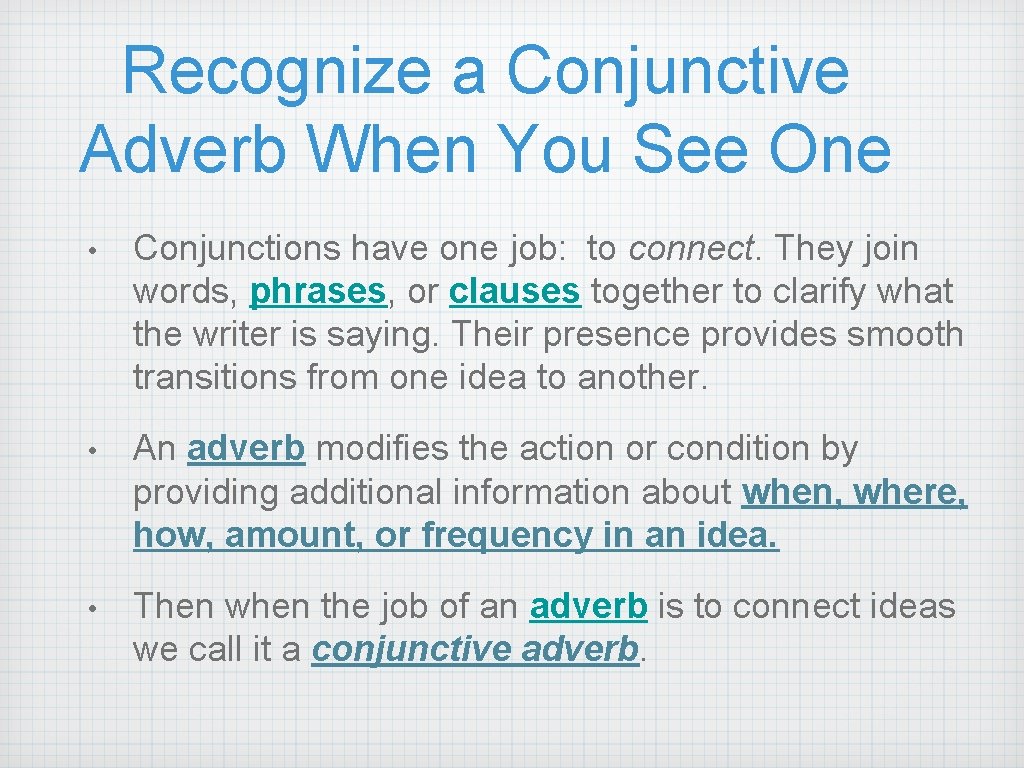 Recognize a Conjunctive Adverb When You See One

• Conjunctions have one job: to connect. They join words, phrases, or clauses together to clarify what the writer is saying. Their presence provides smooth transitions from one idea to another.

• An adverb modifies the action or condition by providing additional information about when, where, how, amount, or frequency in an idea.

• Then when the job of an adverb is to connect ideas we call it a conjunctive adverb.